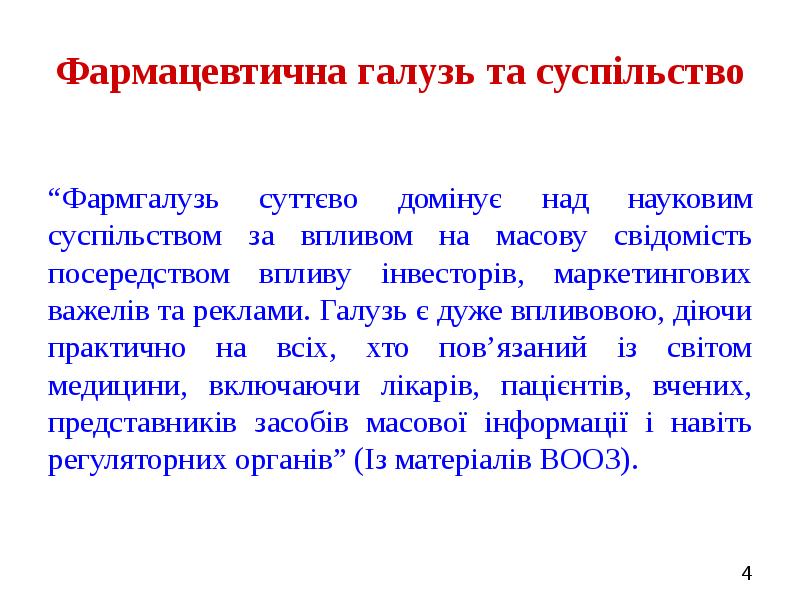 Фармацевтична галузь та суспільство

"Фармгалузь суттєво домінує над науковим суспільством за впливом на масову свідомість посередством впливу інвесторів, маркетингових важелів та реклами. Галузь є дуже впливовою, діючи практично на всіх, хто пов'язаний із світом медицини, включаючи лікарів, пацієнтів, вчених, представників засобів масової інформації і навіть регуляторних органів" (Із матеріалів ВООЗ).

4